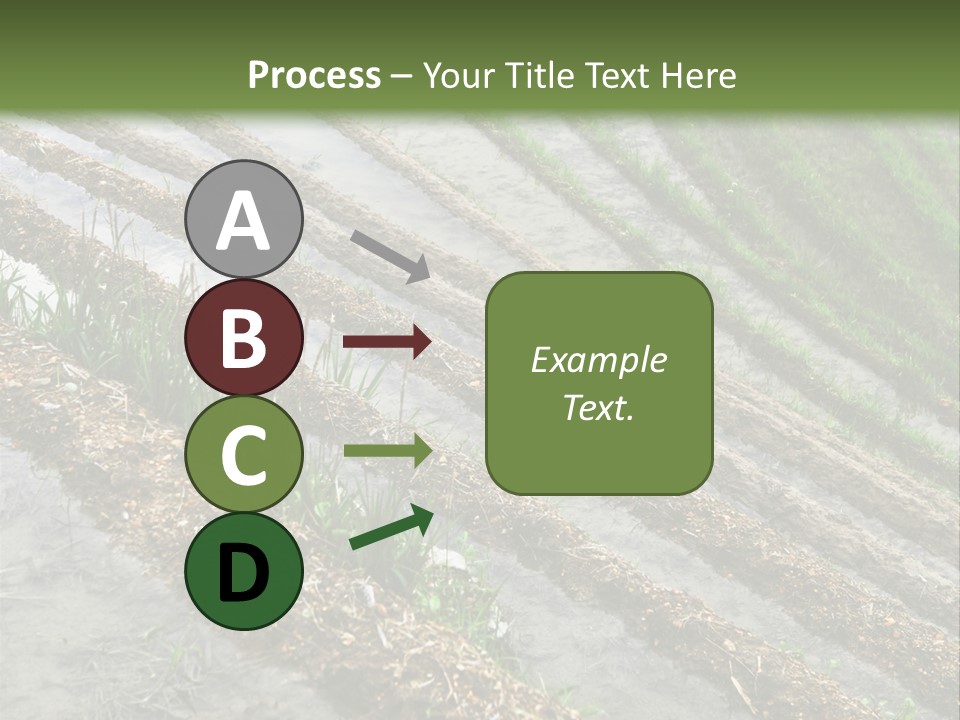 Process – Your Title Text Here

A
B
C
D

Example Text.